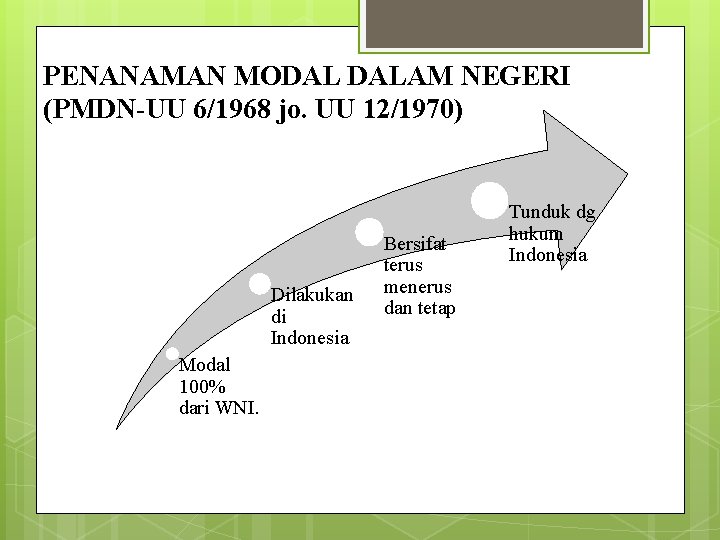 PENANAMAN MODAL DALAM NEGERI (PMDN-UU 6/1968 jo. UU 12/1970)

Modal 100% dari WNI.

Dilakukan di Indonesia

Bersifat terus menerus dan tetap

Tunduk dg hukum Indonesia